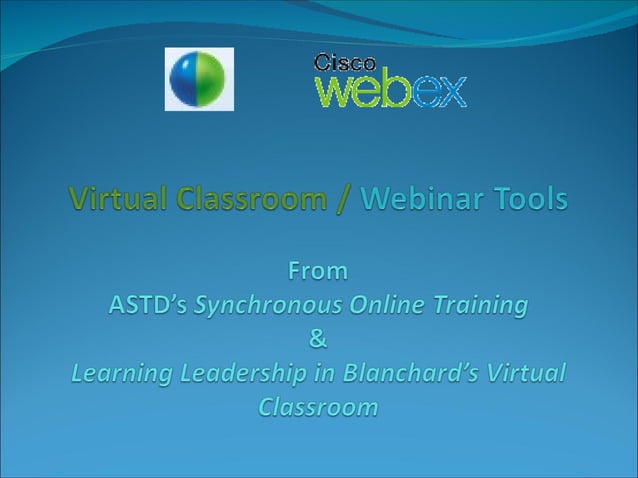 Cisco webex

Virtual Classroom / Webinar Tools

From
ASTD's Synchronous Online Training
&
Learning Leadership in Blanchard's Virtual Classroom